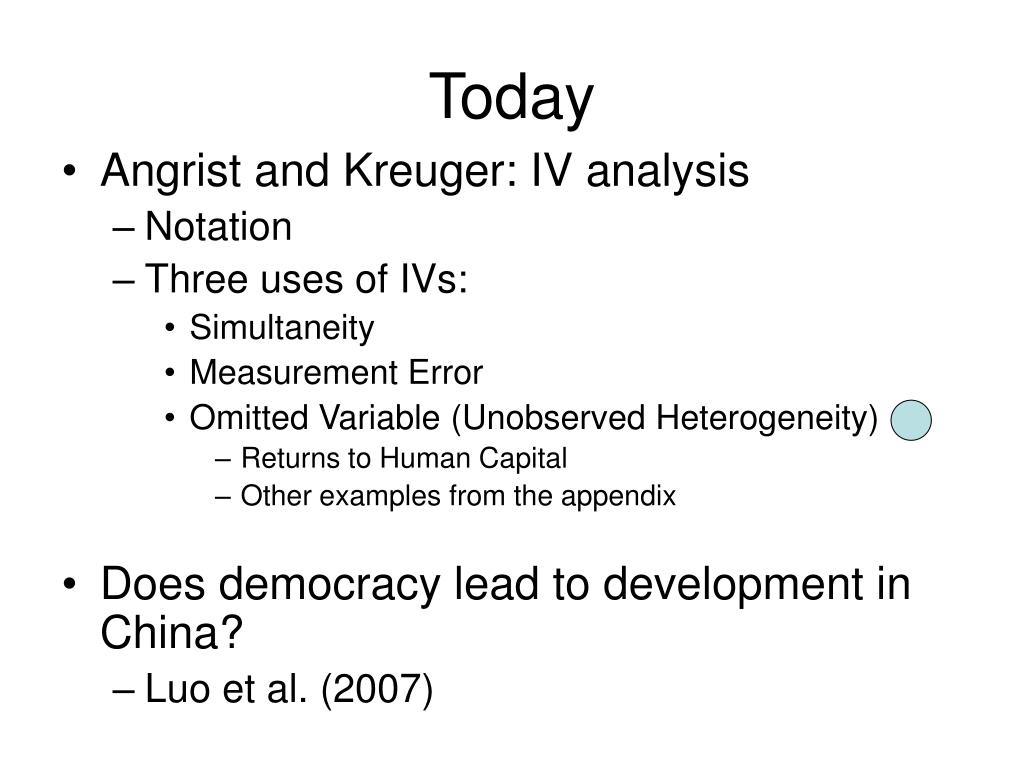 Today

• Angrist and Kreuger: IV analysis
– Notation
– Three uses of IVs:
• Simultaneity
• Measurement Error
• Omitted Variable (Unobserved Heterogeneity)
– Returns to Human Capital
– Other examples from the appendix

• Does democracy lead to development in China?
– Luo et al. (2007)